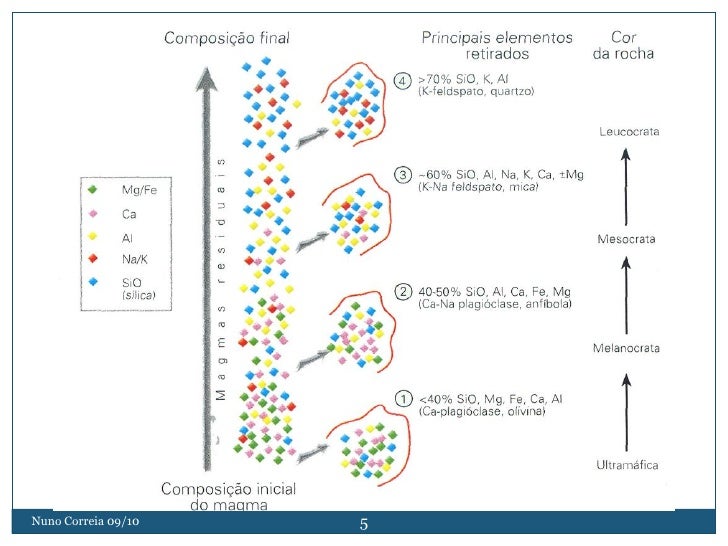 Composição final

Principais elementos retirados

Cor da rocha

Mg/Fe

Ca

Al

Na/K

SiO (sílica)

Magmas residuais

4 >70% SiO, K, Al (K-feldspato, quartzo)

3 ~60% SiO, Al, Na, K, Ca, ±Mg (K-Na feldspato, mica)

2 40-50% SiO, Al, Ca, Fe, Mg (Ca-Na plagióclase, anfíbola)

1 <40% SiO, Mg, Fe, Ca, Al (Ca-plagióclase, olivina)

Leucocrata

Mesocrata

Melanocrata

Ultramáfica

Composição inicial do magma

Nuno Correia 09/10

5